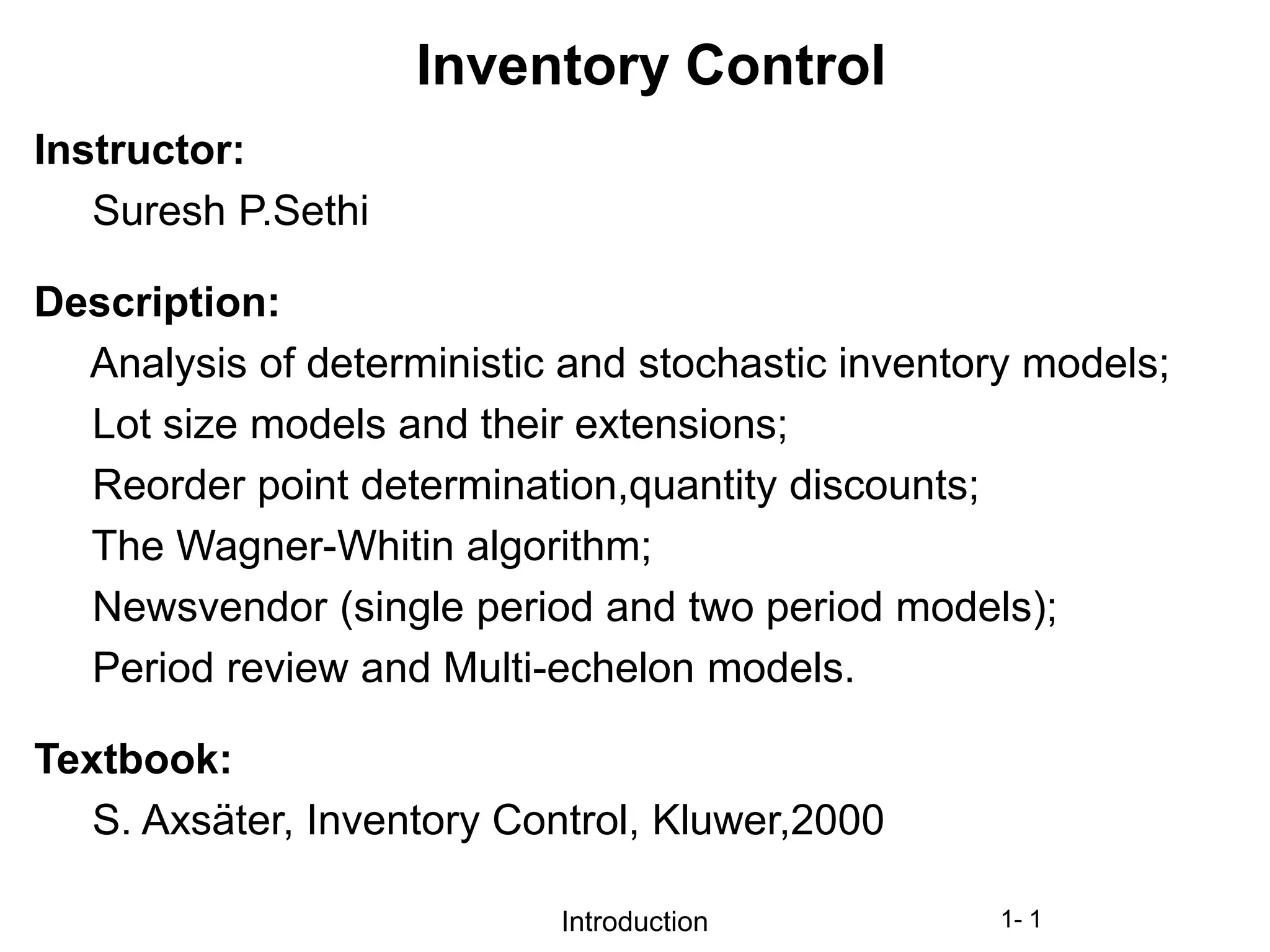 Inventory Control

Instructor:

Suresh P.Sethi

Description:

Analysis of deterministic and stochastic inventory models;

Lot size models and their extensions;

Reorder point determination,quantity discounts;

The Wagner-Whitin algorithm;

Newsvendor (single period and two period models);

Period review and Multi-echelon models.

Textbook:

S. Axsäter, Inventory Control, Kluwer,2000

Introduction

1- 1